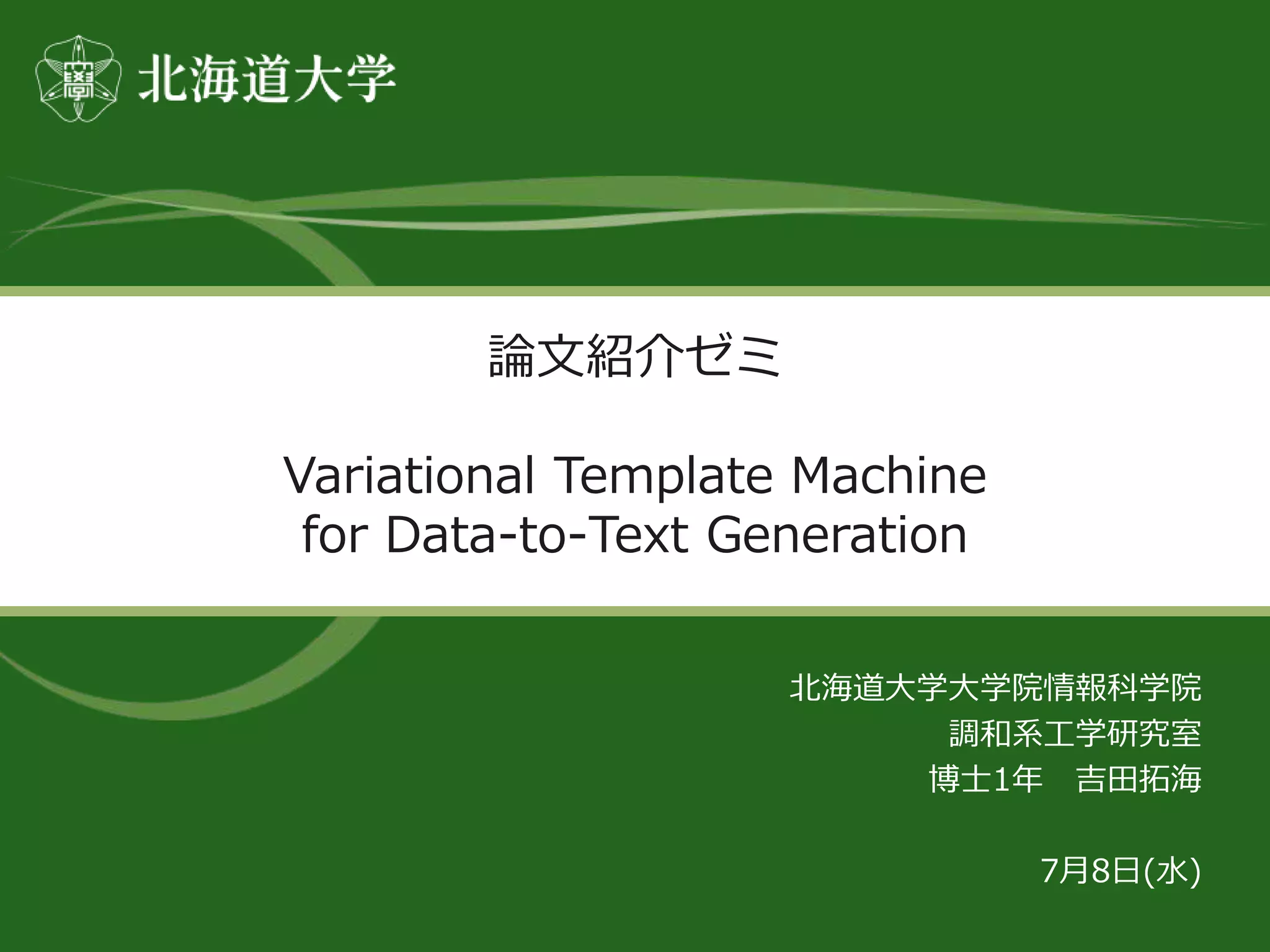 北海道大学

論文紹介ゼミ

Variational Template Machine for Data-to-Text Generation

北海道大学大学院情報科学院
調和系工学研究室
博士1年　吉田拓海

7月8日(水)